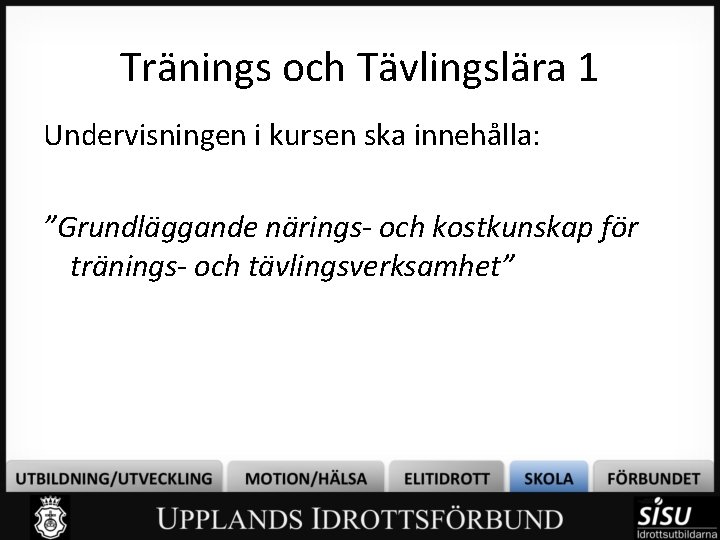 Tränings och Tävlingslära 1

Undervisningen i kursen ska innehålla:

”Grundläggande närings- och kostkunskap för tränings- och tävlingsverksamhet”

UTBILDNING/UTVECKLING MOTION/HÄLSA ELITIDROTT SKOLA FÖRBUNDET

UPPLANDS IDROTTSFÖRBUND

SISU Idrottsutbildarna